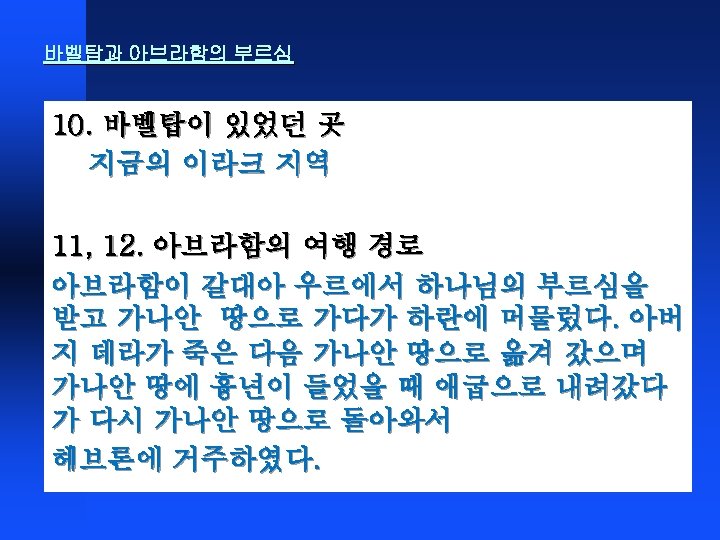 바벨탑과 아브라함의 부르심

10. 바벨탑이 있었던 곳
지금의 이라크 지역

11, 12. 아브라함의 여행 경로
아브라함이 갈대아 우르에서 하나님의 부르심을 받고 가나안 땅으로 가다가 하란에 머물렀다. 아버지 데라가 죽은 다음 가나안 땅으로 옮겨 갔으며 가나안 땅에 흉년이 들었을 때 애굽으로 내려갔다가 다시 가나안 땅으로 돌아와서
헤브론에 거주하였다.